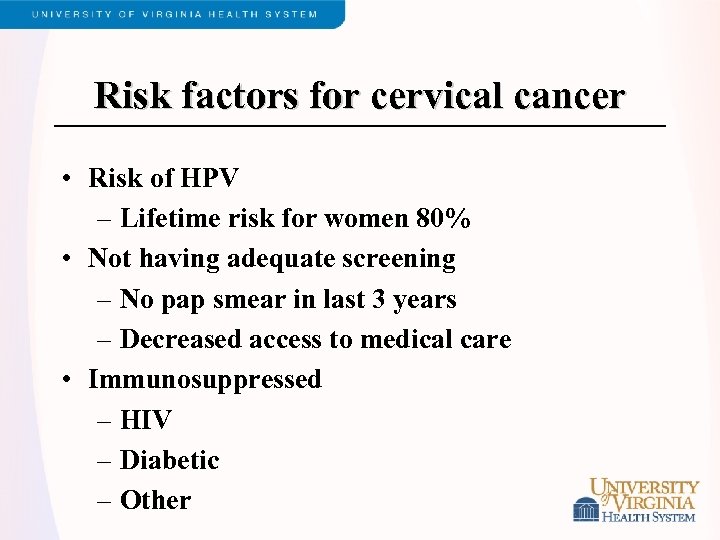 UNIVERSITY OF VIRGINIA HEALTH SYSTEM

Risk factors for cervical cancer

• Risk of HPV
– Lifetime risk for women 80%
• Not having adequate screening
– No pap smear in last 3 years
– Decreased access to medical care
• Immunosuppressed
– HIV
– Diabetic
– Other

UNIVERSITY of VIRGINIA HEALTH SYSTEM